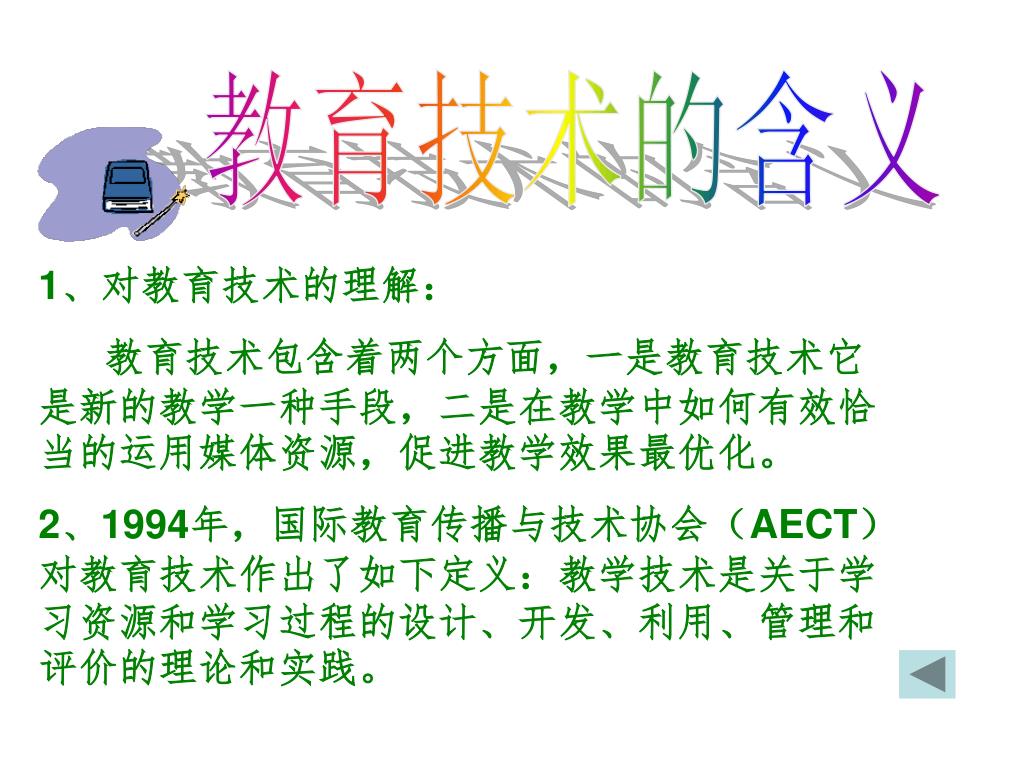 教育技术的含义

1、对教育技术的理解：

教育技术包含着两个方面，一是教育技术它是新的教学一种手段，二是在教学中如何有效恰当的运用媒体资源，促进教学效果最优化。

2、1994年，国际教育传播与技术协会（AECT）对教育技术作出了如下定义：教学技术是关于学习资源和学习过程的设计、开发、利用、管理和评价的理论和实践。